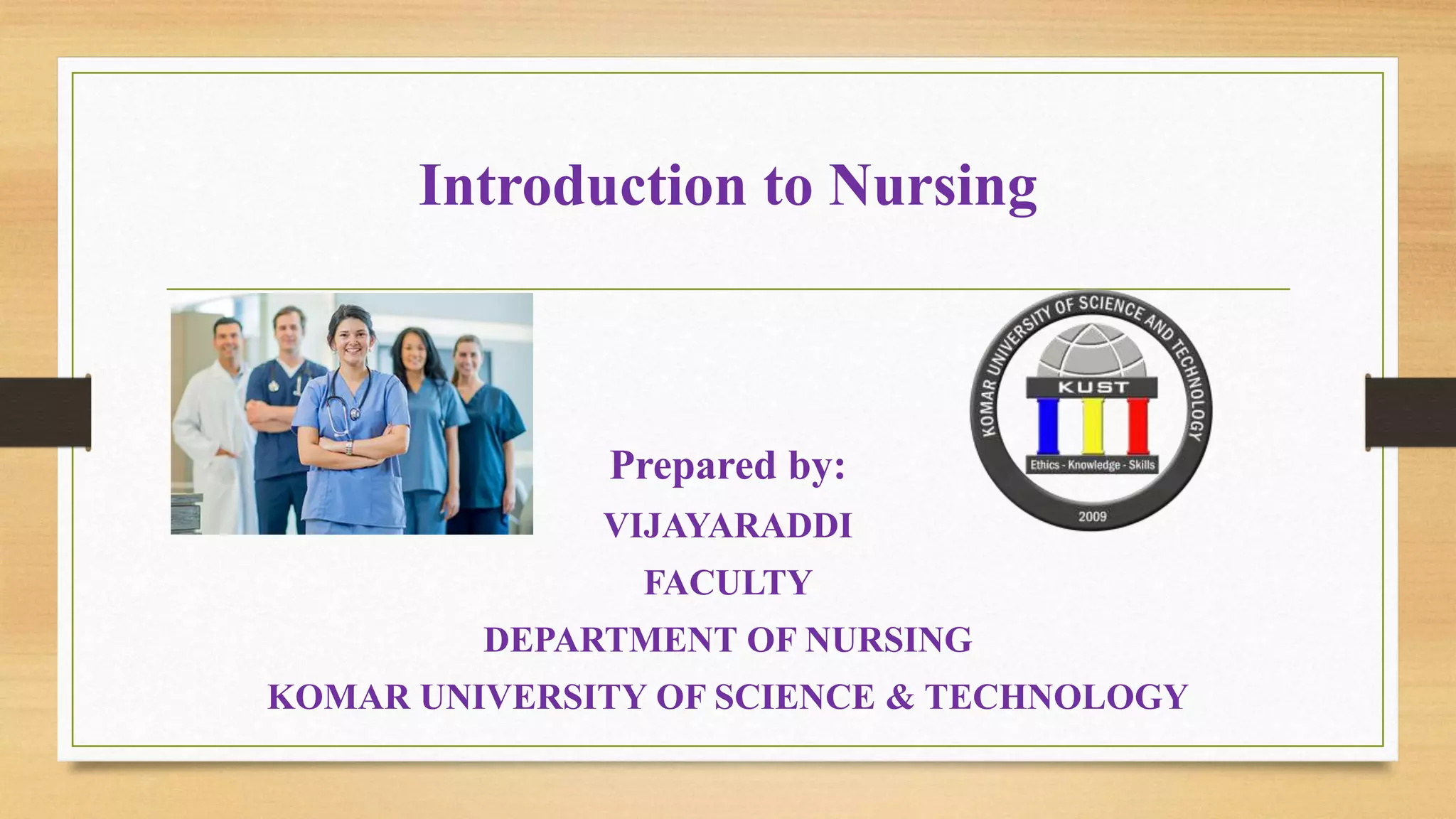 Introduction to Nursing

KOMAR UNIVERSITY OF SCIENCE AND TECHNOLOGY
KUST
Ethics - Knowledge - Skills
2009

Prepared by:
VIJAYARADDI
FACULTY
DEPARTMENT OF NURSING
KOMAR UNIVERSITY OF SCIENCE & TECHNOLOGY